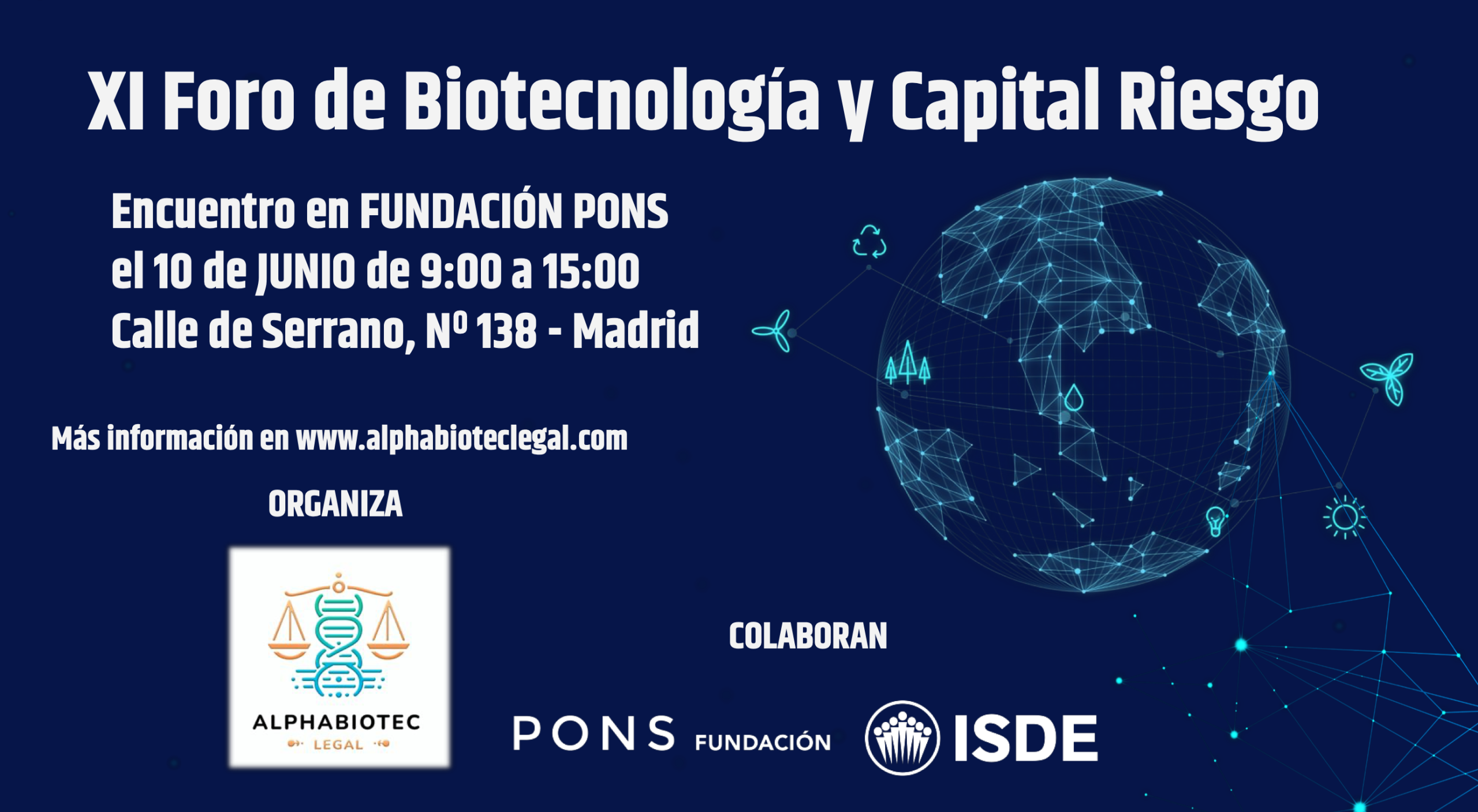 XI Foro de Biotecnología y Capital Riesgo

Encuentro en FUNDACIÓN PONS
el 10 de JUNIO de 9:00 a 15:00
Calle de Serrano, Nº 138 - Madrid

Más información en www.alphabioteclegal.com

ORGANIZA

ALPHABIOTEC
LEGAL

COLABORAN

PONS FUNDACIÓN

ISDE